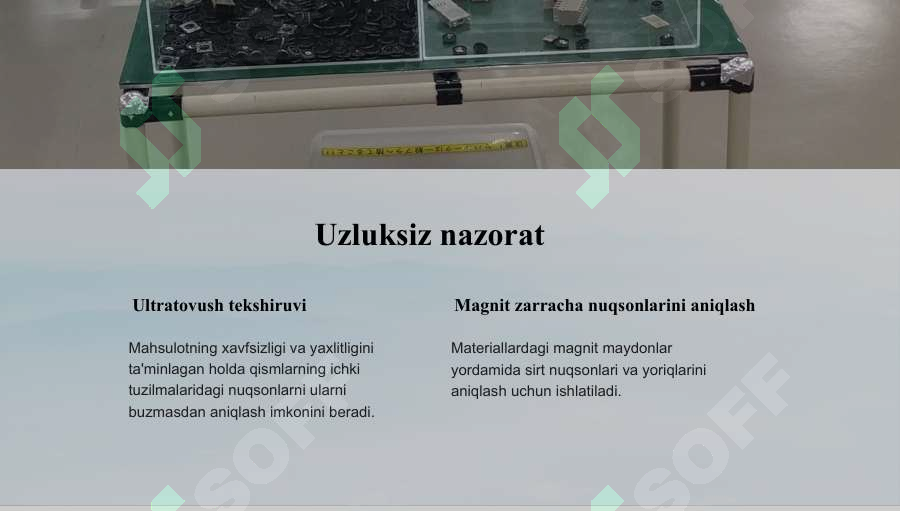 Uzluksiz nazorat

Ultratovush tekshiruvi

Mahsulotning xavfsizligi va yaxlitligini ta'minlagan holda qismlarning ichki tuzilmalaridagi nuqsonlarni ularni buzmasdan aniqlash imkonini beradi.

Magnit zarracha nuqsonlarini aniqlash

Materiallardagi magnit maydonlar yordamida sirt nuqsonlari va yoriqlarini aniqlash uchun ishlatiladi.

SOFF

SOFF